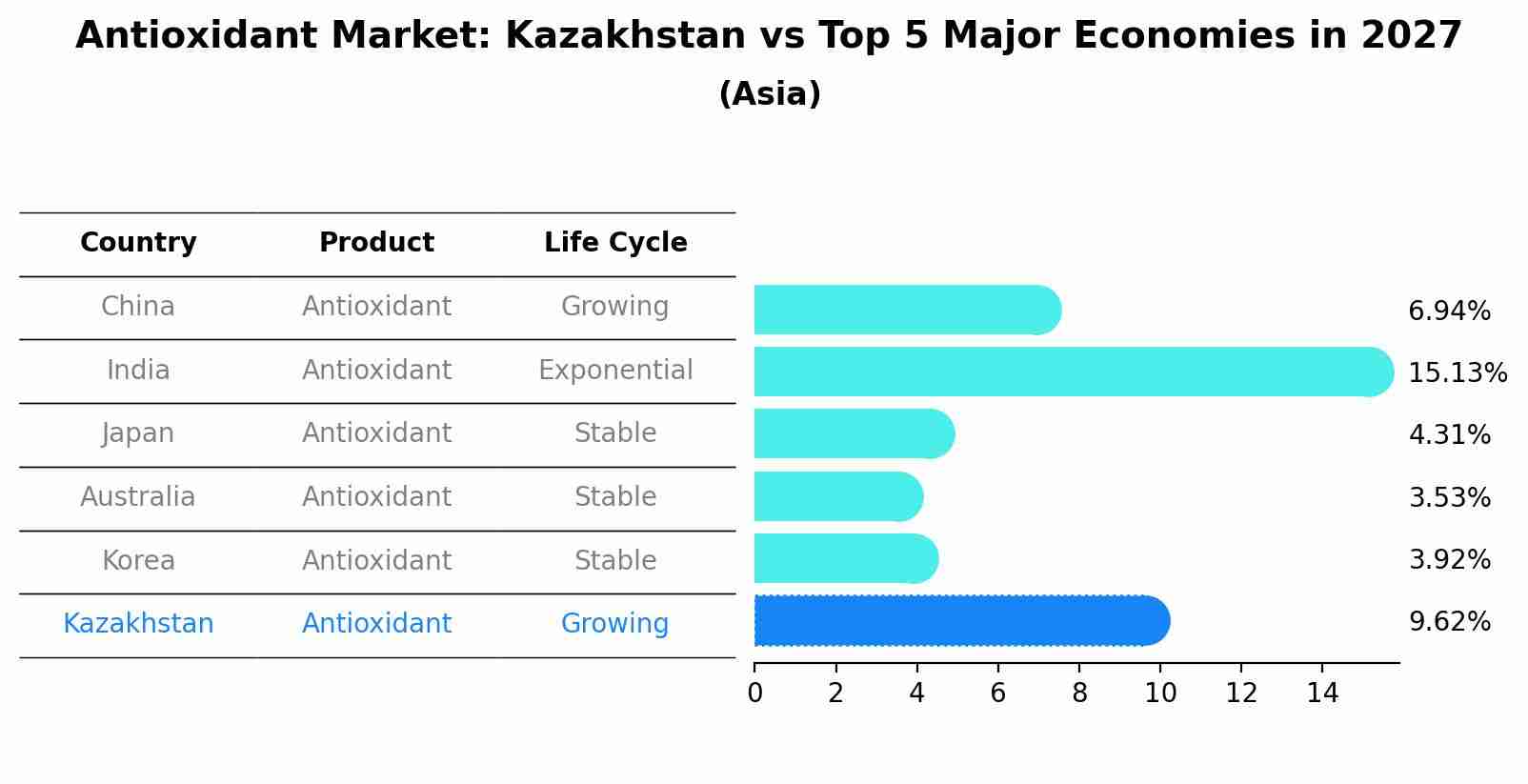 Antioxidant Market: Kazakhstan vs Top 5 Major Economies in 2027

(Asia)

| Country | Product | Life Cycle |
|---|---|---|
| China | Antioxidant | Growing |
| India | Antioxidant | Exponential |
| Japan | Antioxidant | Stable |
| Australia | Antioxidant | Stable |
| Korea | Antioxidant | Stable |
| Kazakhstan | Antioxidant | Growing |

6.94%
15.13%
4.31%
3.53%
3.92%
9.62%

0 2 4 6 8 10 12 14